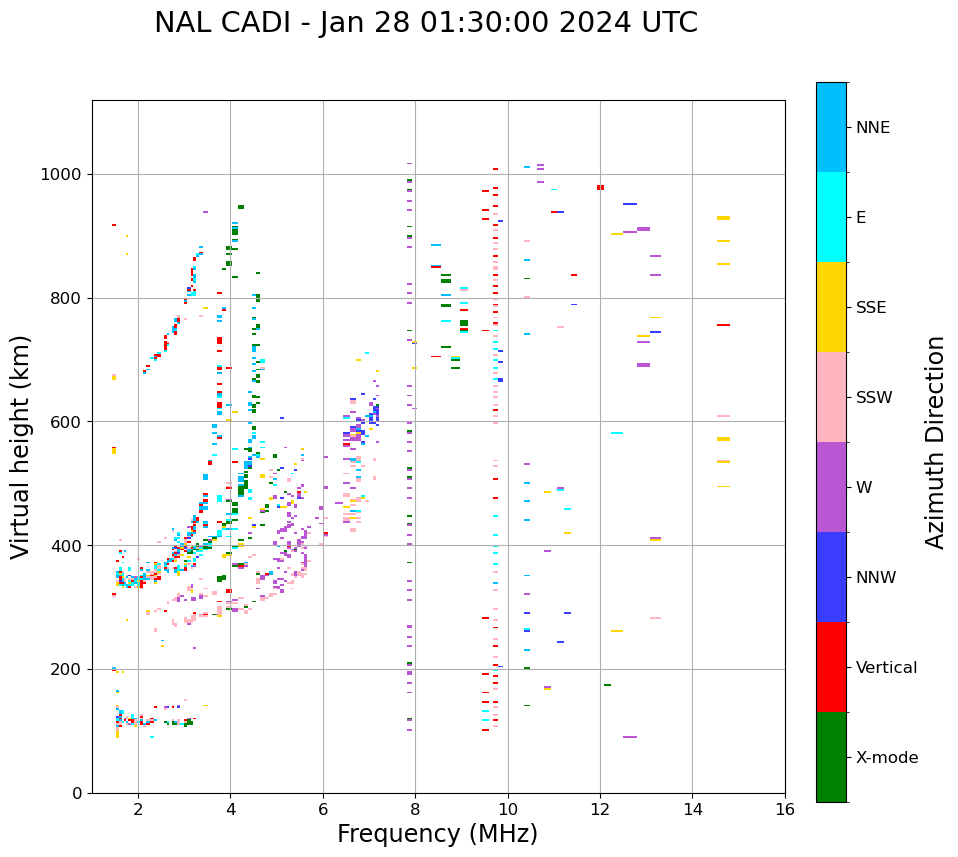 NAL CADI - Jan 28 01:30:00 2024 UTC

Virtual height (km)

1000
800
600
400
200
0

2
4
6
8
10
12
14
16

Frequency (MHz)

NNE
E
SSE
SSW
W
NNW
Vertical
X-mode

Azimuth Direction